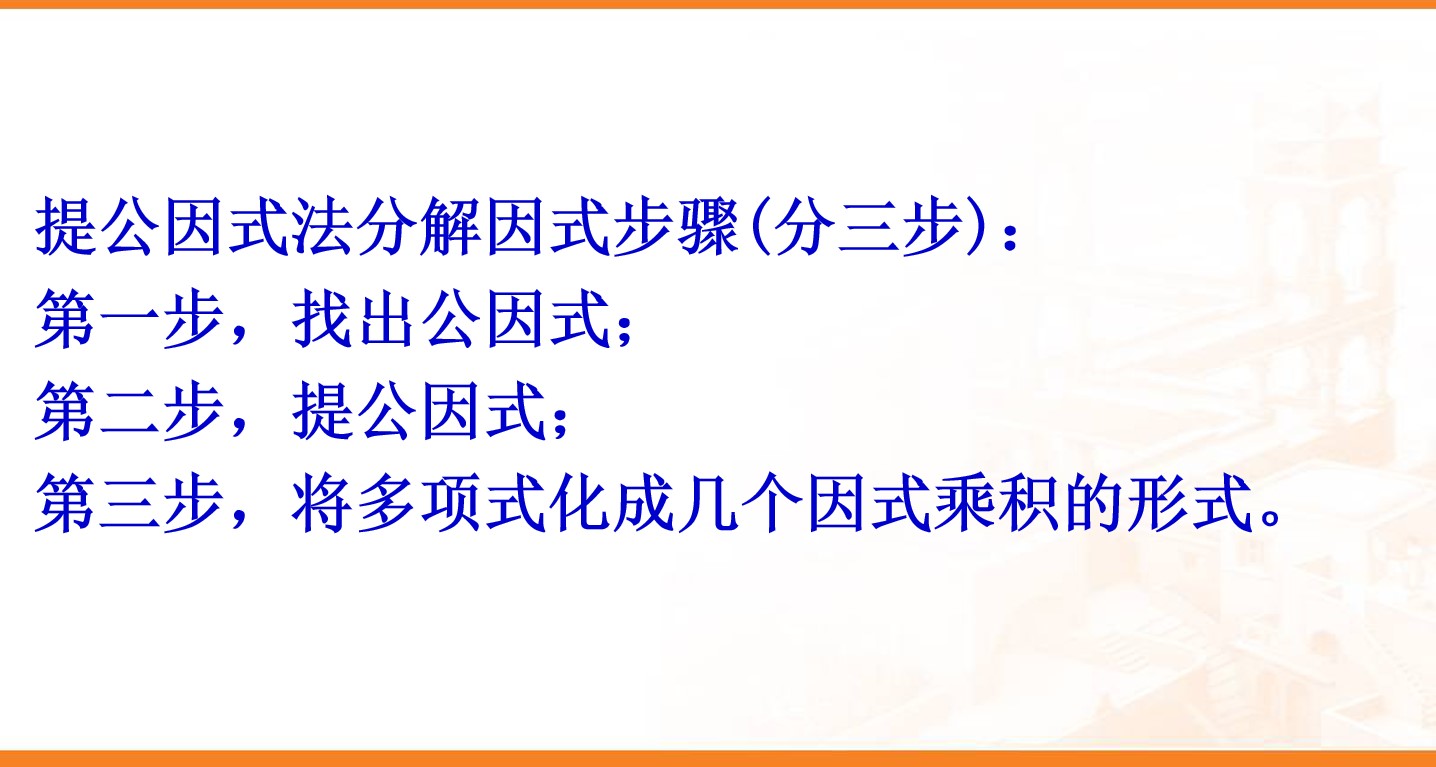 提公因式法分解因式步骤(分三步)：
第一步，找出公因式；
第二步，提公因式；
第三步，将多项式化成几个因式乘积的形式。